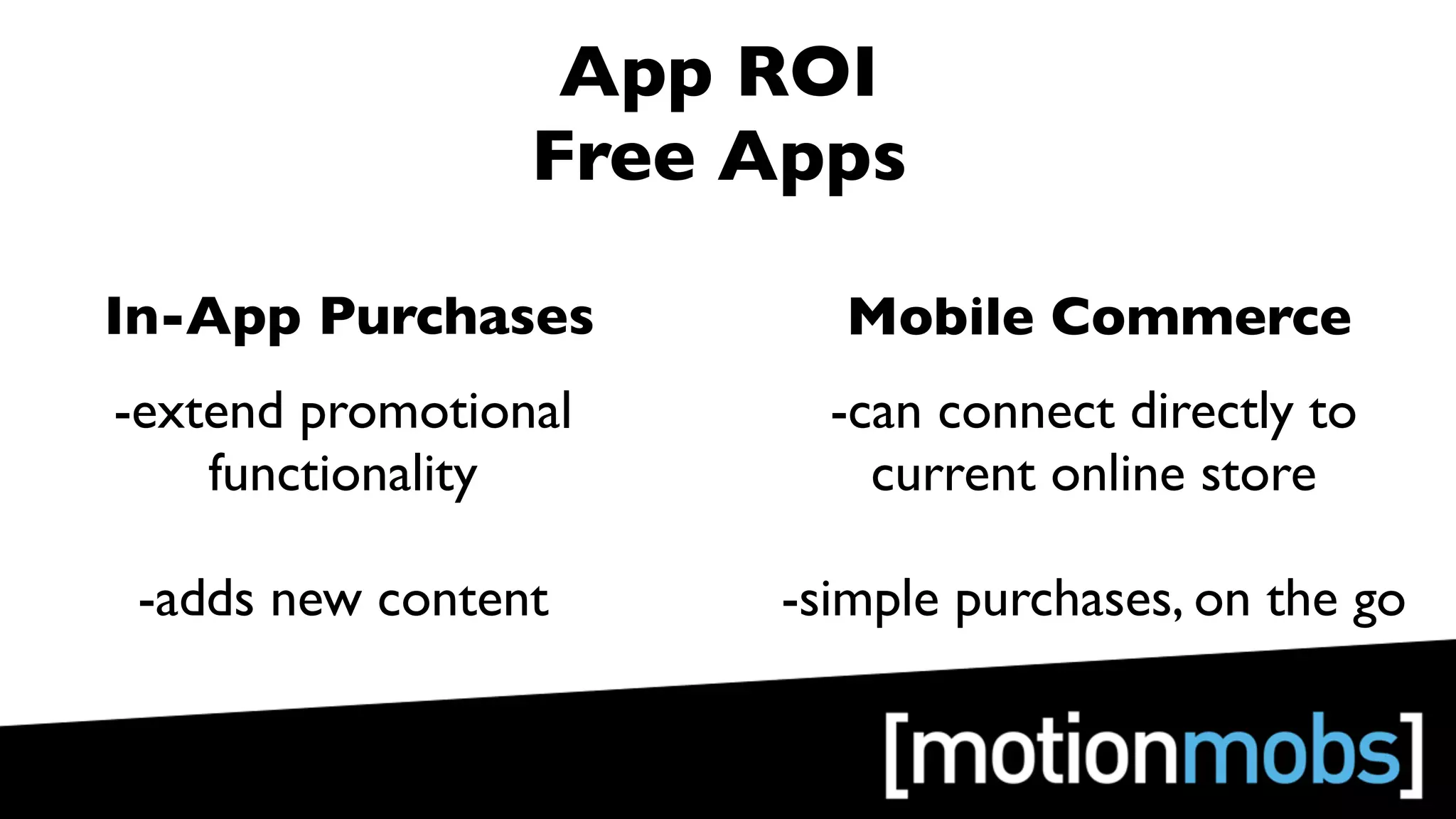 App ROI
Free Apps

In-App Purchases

-extend promotional functionality

-adds new content

Mobile Commerce

-can connect directly to current online store

-simple purchases, on the go

[motionmobs]